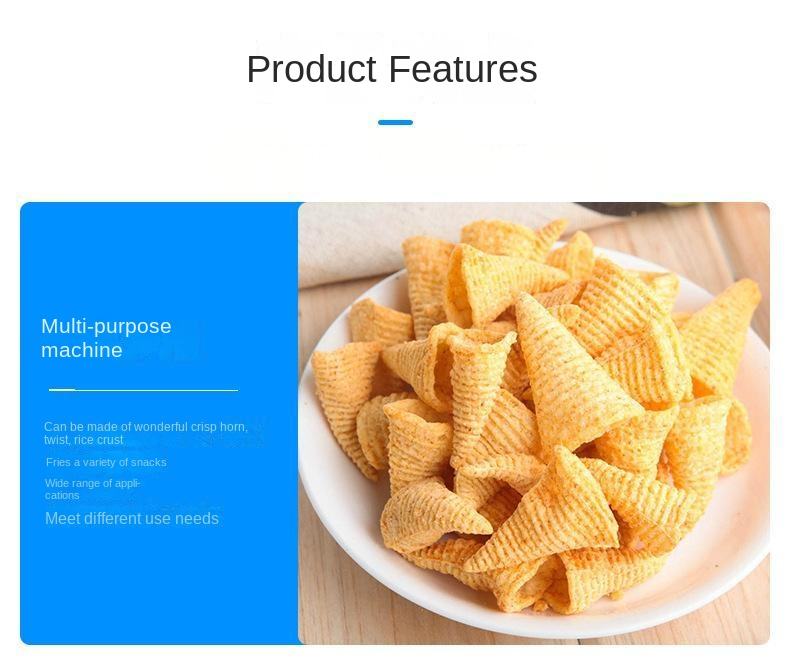 Product Features

Multi-purpose machine

Can be made of wonderful crisp horn, twist, rice crust

Fries a variety of snacks

Wide range of applications

Meet different use needs